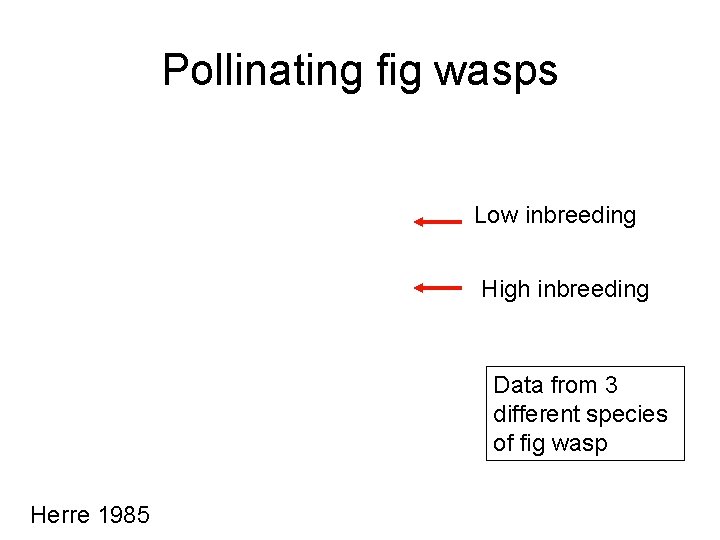 Pollinating fig wasps

Low inbreeding

High inbreeding

Data from 3 different species of fig wasp

Herre 1985